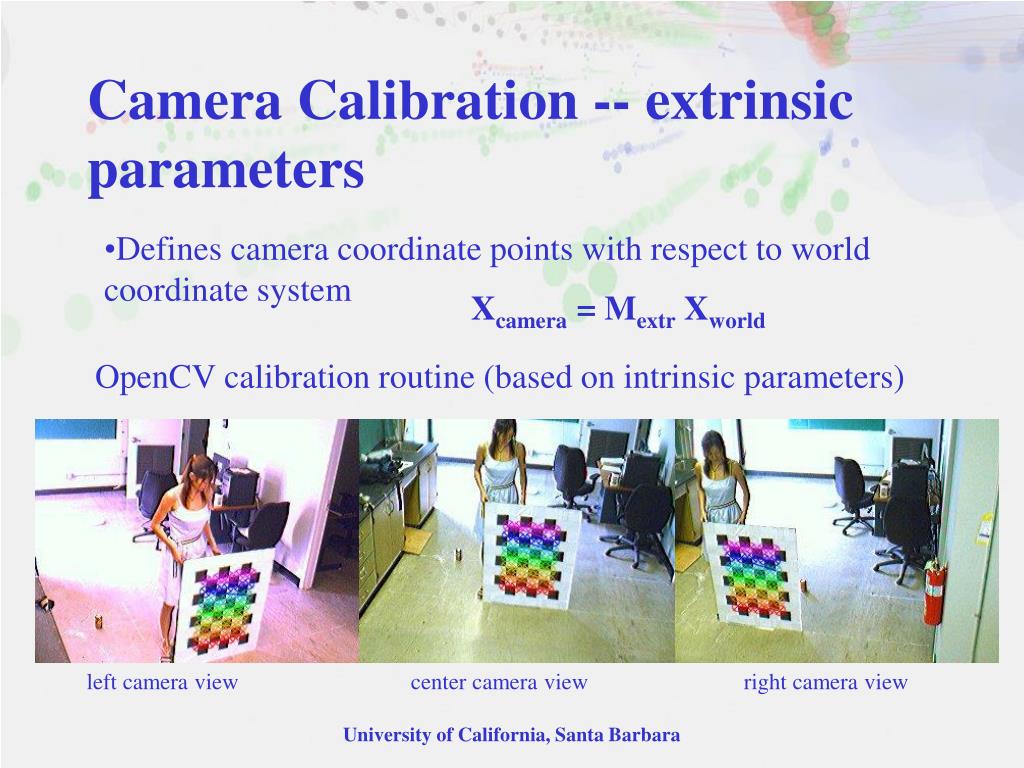 Camera Calibration -- extrinsic parameters

•Defines camera coordinate points with respect to world coordinate system

$X_{camera} = M_{extr} X_{world}$

OpenCV calibration routine (based on intrinsic parameters)

left camera view

center camera view

right camera view

University of California, Santa Barbara